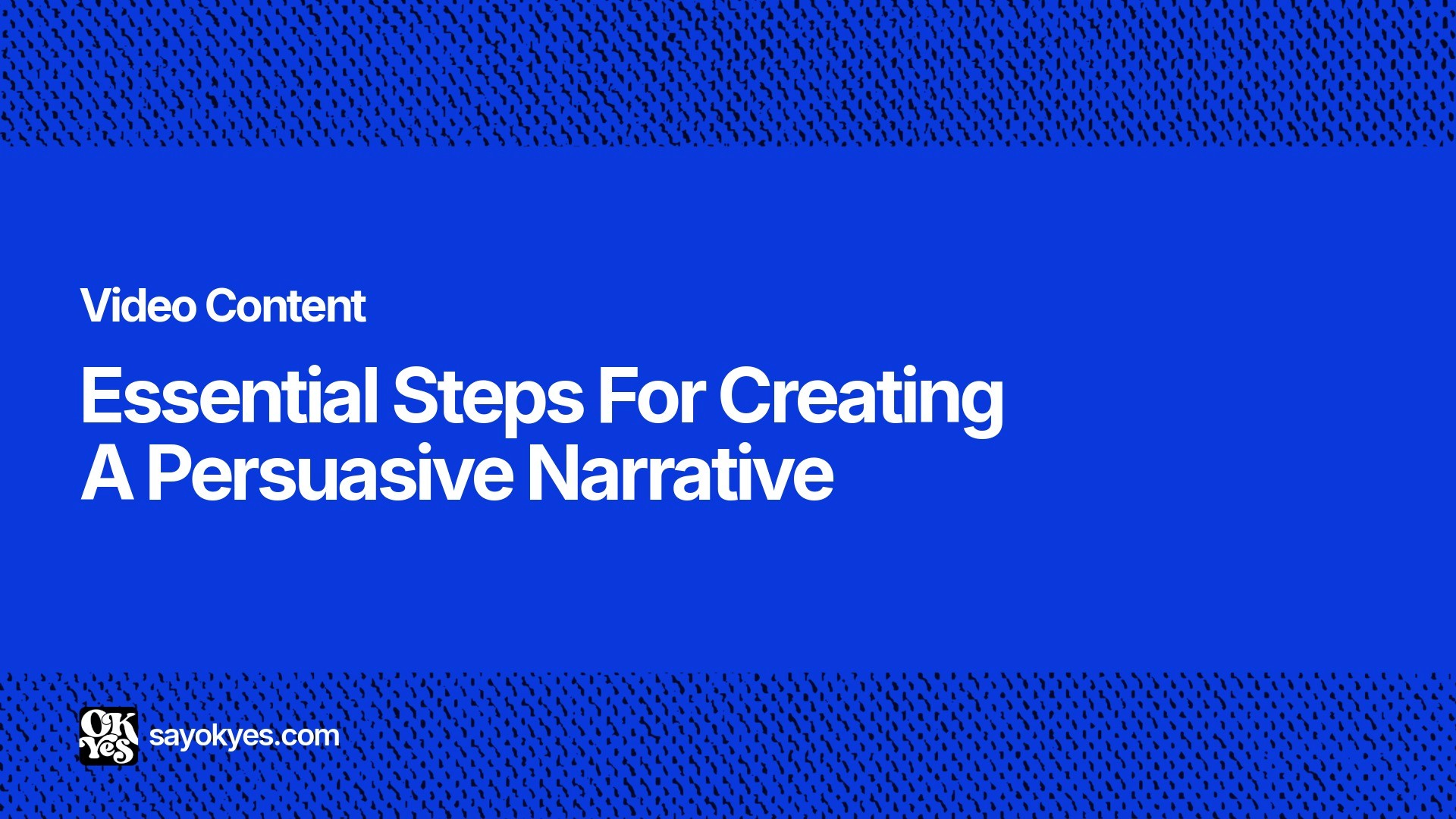 Video Content

Essential Steps For Creating A Persuasive Narrative

OK Yes sayokyes.com